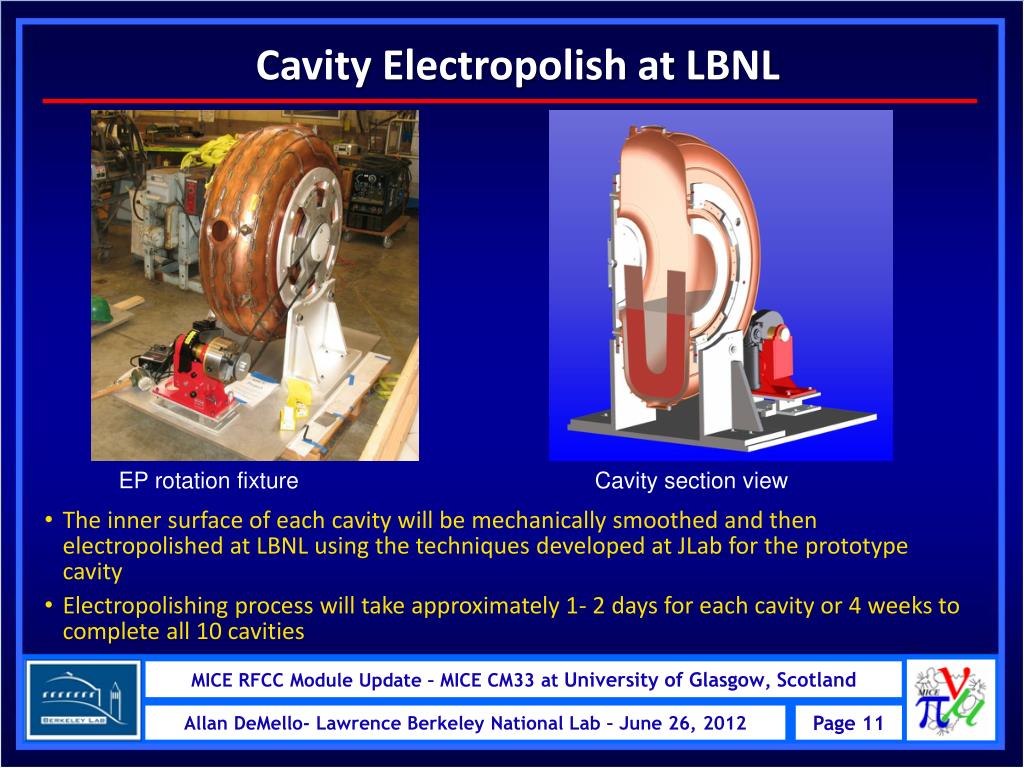 Cavity Electropolish at LBNL

EP rotation fixture

Cavity section view

• The inner surface of each cavity will be mechanically smoothed and then electropolished at LBNL using the techniques developed at JLab for the prototype cavity
• Electropolishing process will take approximately 1- 2 days for each cavity or 4 weeks to complete all 10 cavities

BERKELEY LAB

MICE RFCC Module Update – MICE CM33 at University of Glasgow, Scotland

Allan DeMello- Lawrence Berkeley National Lab – June 26, 2012

Page 11

MICE